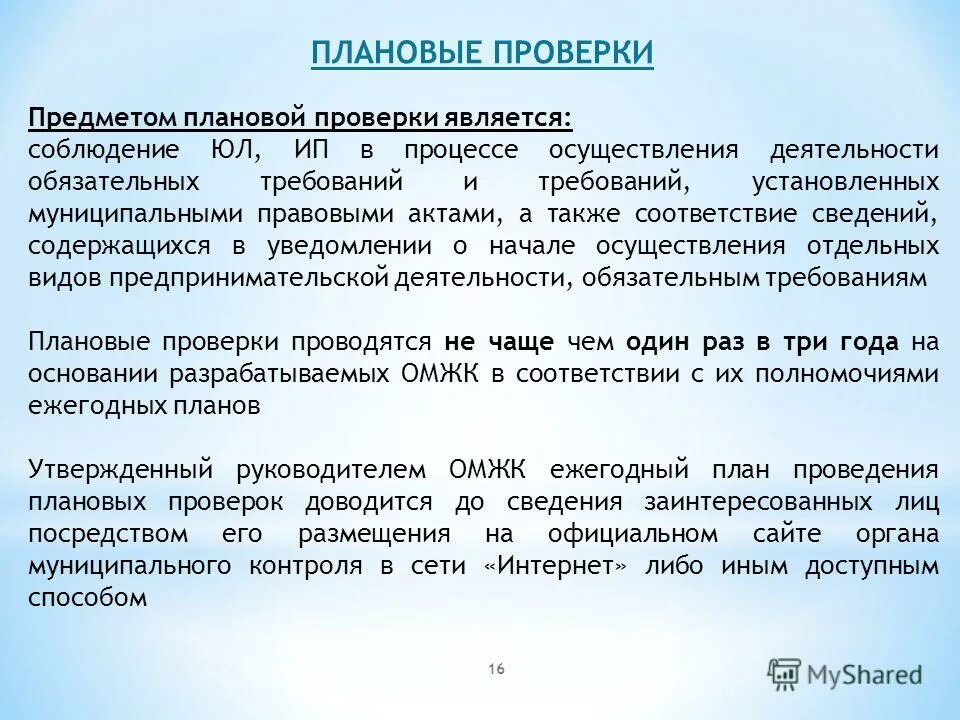 ПЛАНОВЫЕ ПРОВЕРКИ

Предметом плановой проверки является:
соблюдение ЮЛ, ИП в процессе осуществления деятельности обязательных требований и требований, установленных муниципальными правовыми актами, а также соответствие сведений, содержащихся в уведомлении о начале осуществления отдельных видов предпринимательской деятельности, обязательным требованиям

Плановые проверки проводятся не чаще чем один раз в три года на основании разрабатываемых ОМЖК в соответствии с их полномочиями ежегодных планов

Утвержденный руководителем ОМЖК ежегодный план проведения плановых проверок доводится до сведения заинтересованных лиц посредством его размещения на официальном сайте органа муниципального контроля в сети «Интернет» либо иным доступным способом

16

MyShared